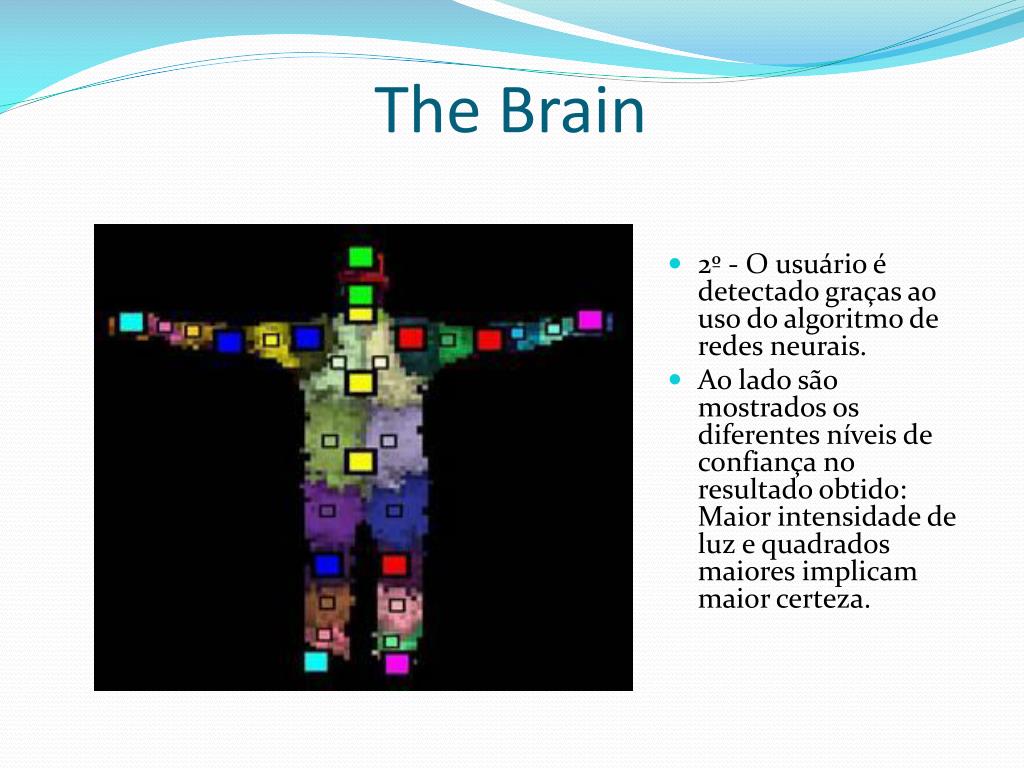 The Brain

2º - O usuário é detectado graças ao uso do algoritmo de redes neurais.

Ao lado são mostrados os diferentes níveis de confiança no resultado obtido: Maior intensidade de luz e quadrados maiores implicam maior certeza.